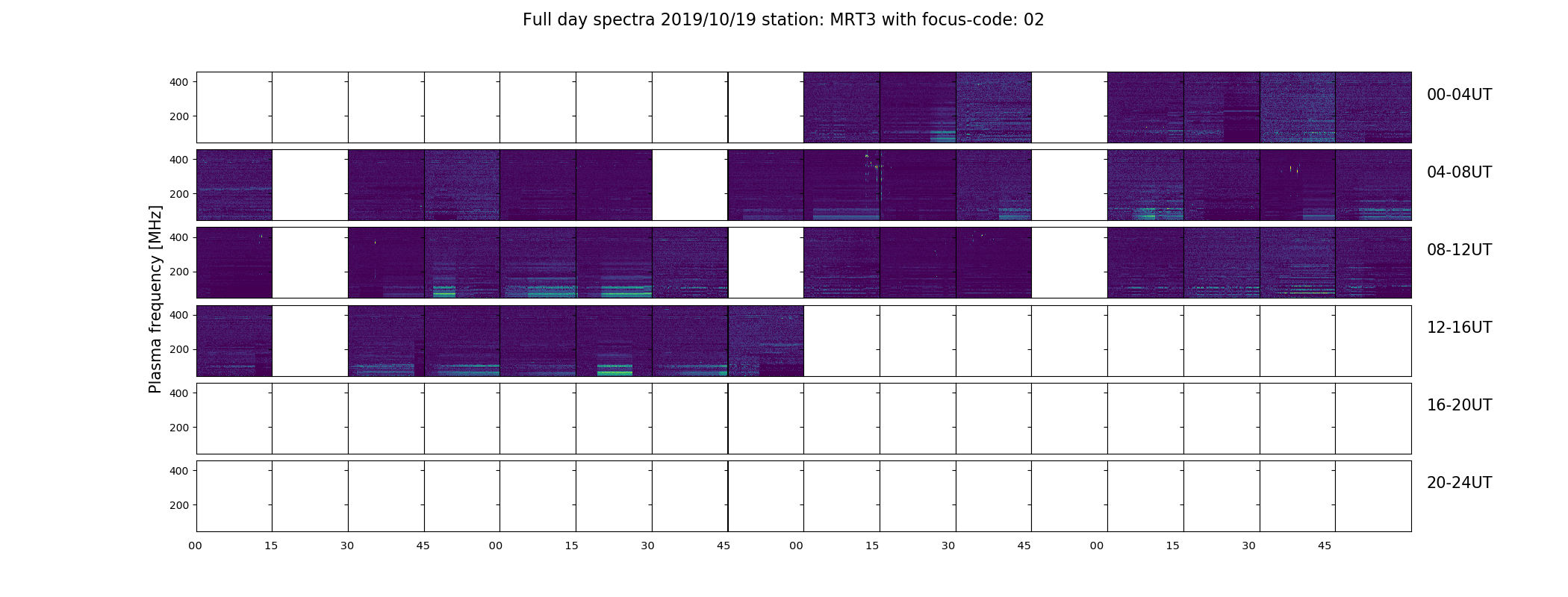 Full day spectra 2019/10/19 station: MRT3 with focus-code: 02

Plasma frequency [MHz]

400
200
00-04UT

400
200
04-08UT

400
200
08-12UT

400
200
12-16UT

400
200
16-20UT

400
200
20-24UT

00 15 30 45 00 15 30 45 00 15 30 45 00 15 30 45